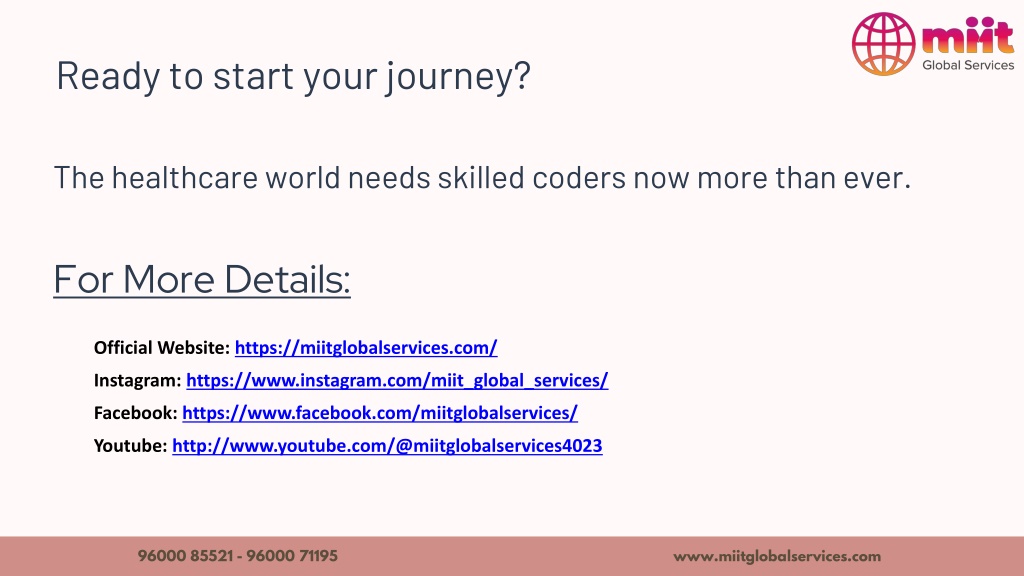 miit
Global Services

Ready to start your journey?

The healthcare world needs skilled coders now more than ever.

For More Details:

Official Website: https://miitglobalservices.com/
Instagram: https://www.instagram.com/miit_global_services/
Facebook: https://www.facebook.com/miitglobalservices/
Youtube: http://www.youtube.com/@miitglobalservices4023

96000 85521 - 96000 71195
www.miitglobalservices.com